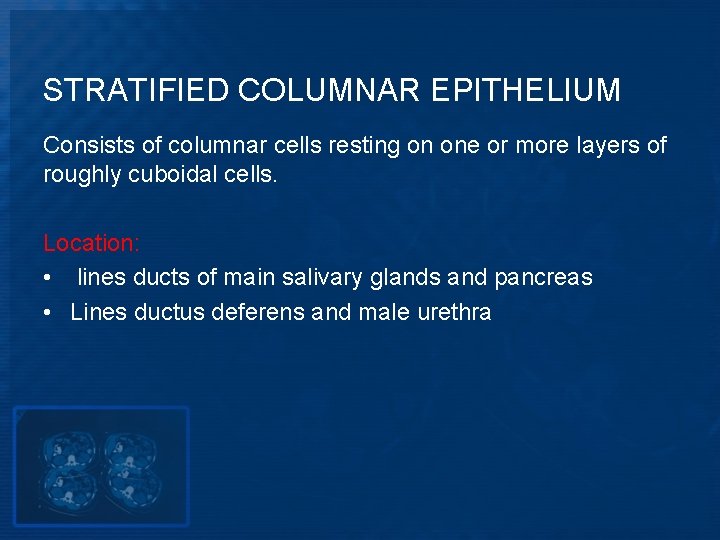 STRATIFIED COLUMNAR EPITHELIUM

Consists of columnar cells resting on one or more layers of roughly cuboidal cells.

Location:
• lines ducts of main salivary glands and pancreas
• Lines ductus deferens and male urethra